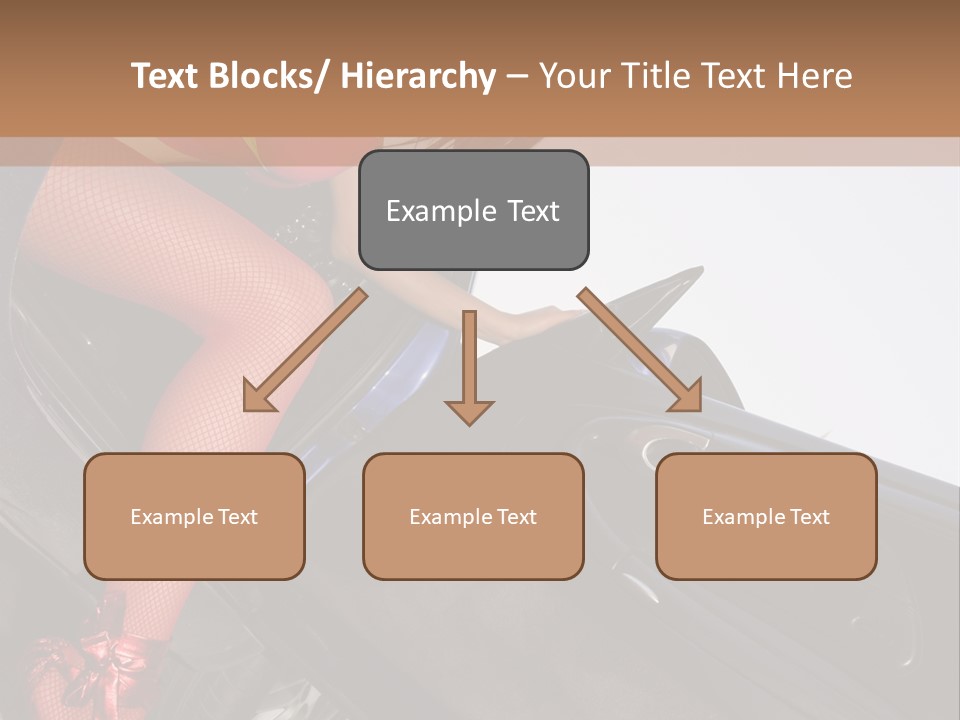 Text Blocks/ Hierarchy – Your Title Text Here

Example Text

Example Text

Example Text

Example Text